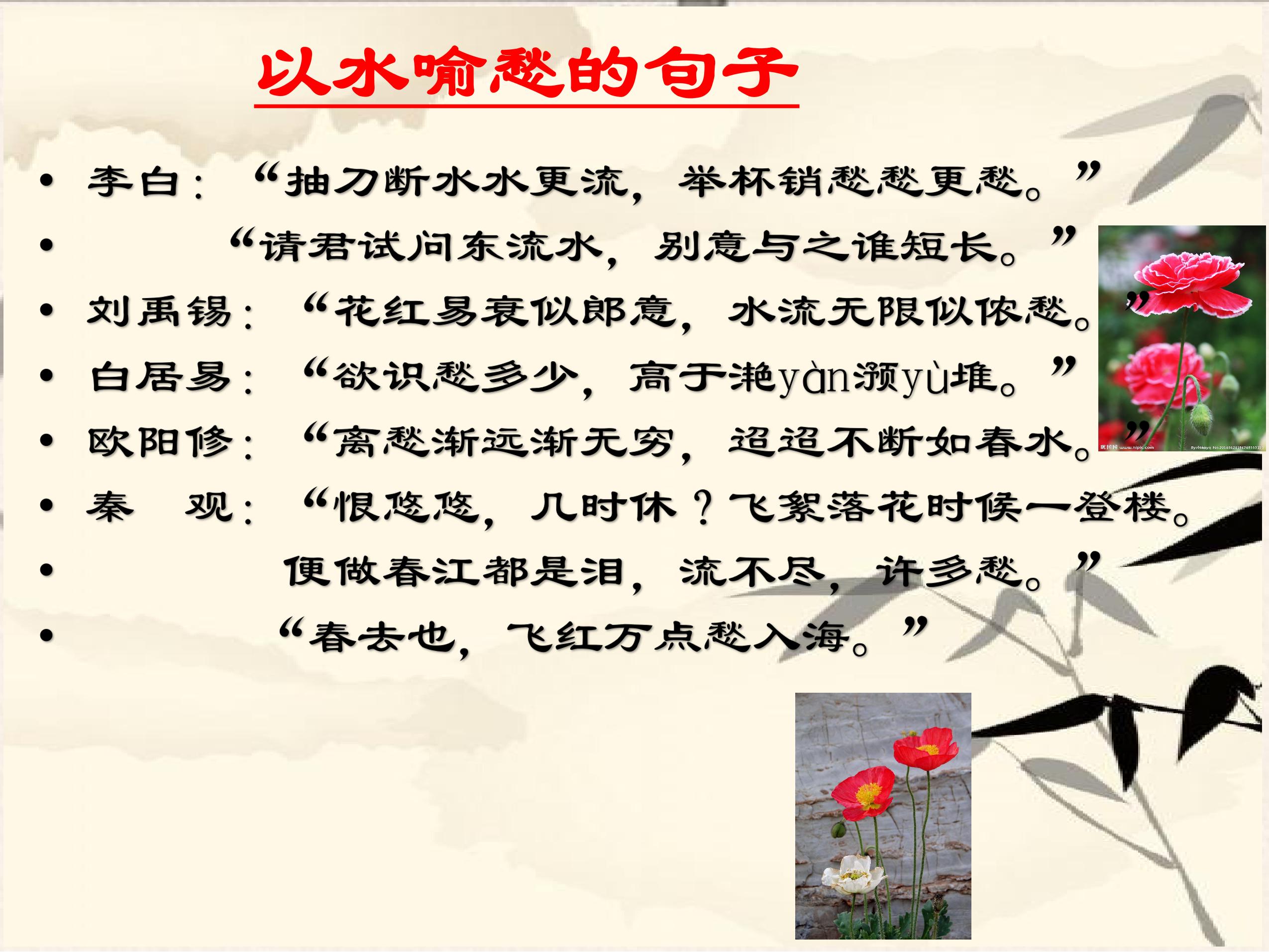 以水喻愁的句子

• 李白：“抽刀断水水更流，举杯销愁愁更愁。”

• “请君试问东流水，别意与之谁短长。”

• 刘禹锡：“花红易衰似郎意，水流无限似侬愁。”

• 白居易：“欲识愁多少，高于滟yàn滪yù堆。”

• 欧阳修：“离愁渐远渐无穷，迢迢不断如春水。”

• 秦 观：“恨悠悠，几时休？飞絮落花时候一登楼。

• 便做春江都是泪，流不尽，许多愁。”

• “春去也，飞红万点愁入海。”

昵图网 www.nipic.com